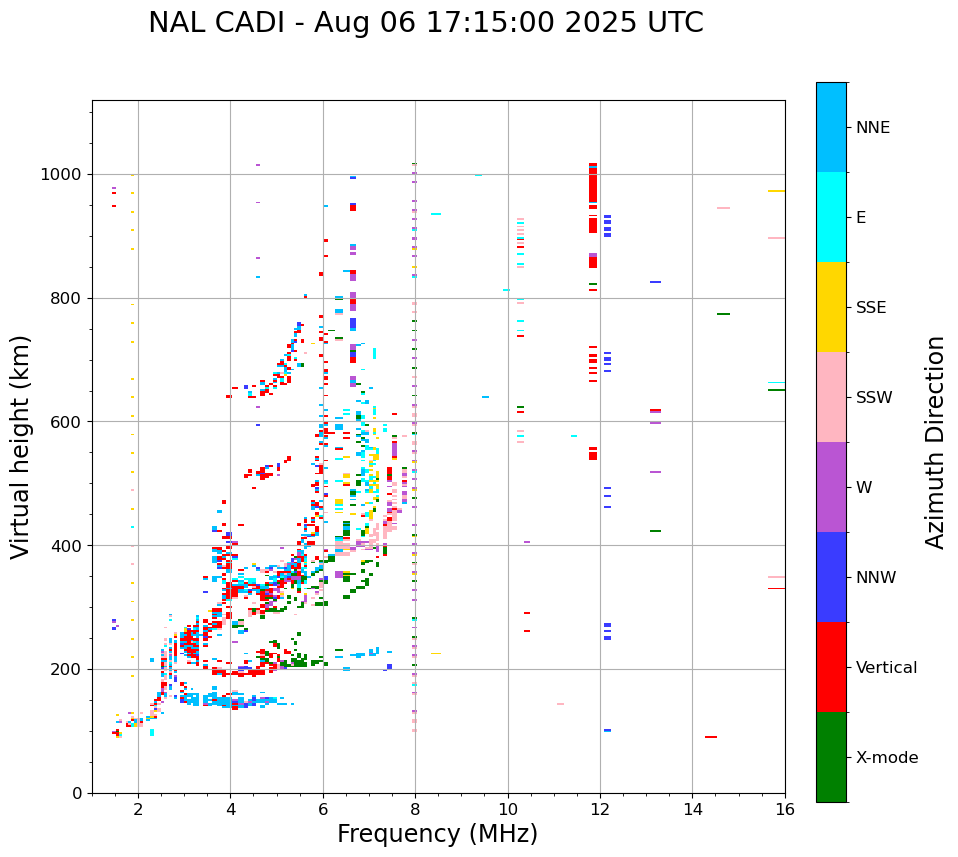 NAL CADI - Aug 06 17:15:00 2025 UTC

Virtual height (km)

1000
800
600
400
200
0

2
4
6
8
10
12
14
16

Frequency (MHz)

NNE
E
SSE
SSW
W
NNW
Vertical
X-mode

Azimuth Direction